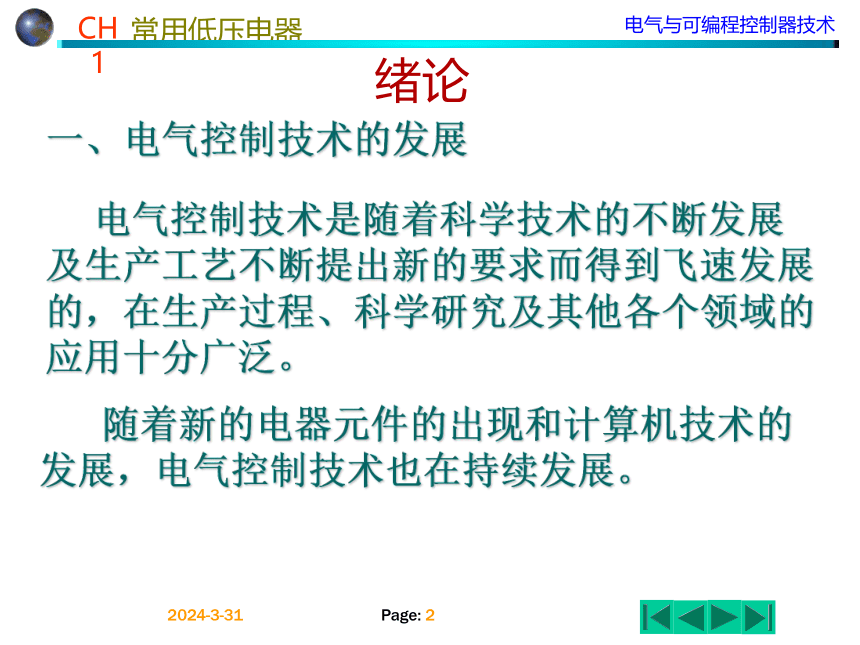 CH 1 常用低压电器

电气与可编程控制器技术

绪论

一、电气控制技术的发展

电气控制技术是随着科学技术的不断发展及生产工艺不断提出新的要求而得到飞速发展的，在生产过程、科学研究及其他各个领域的应用十分广泛。

随着新的电器元件的出现和计算机技术的发展，电气控制技术也在持续发展。

2024-3-31

Page: 2